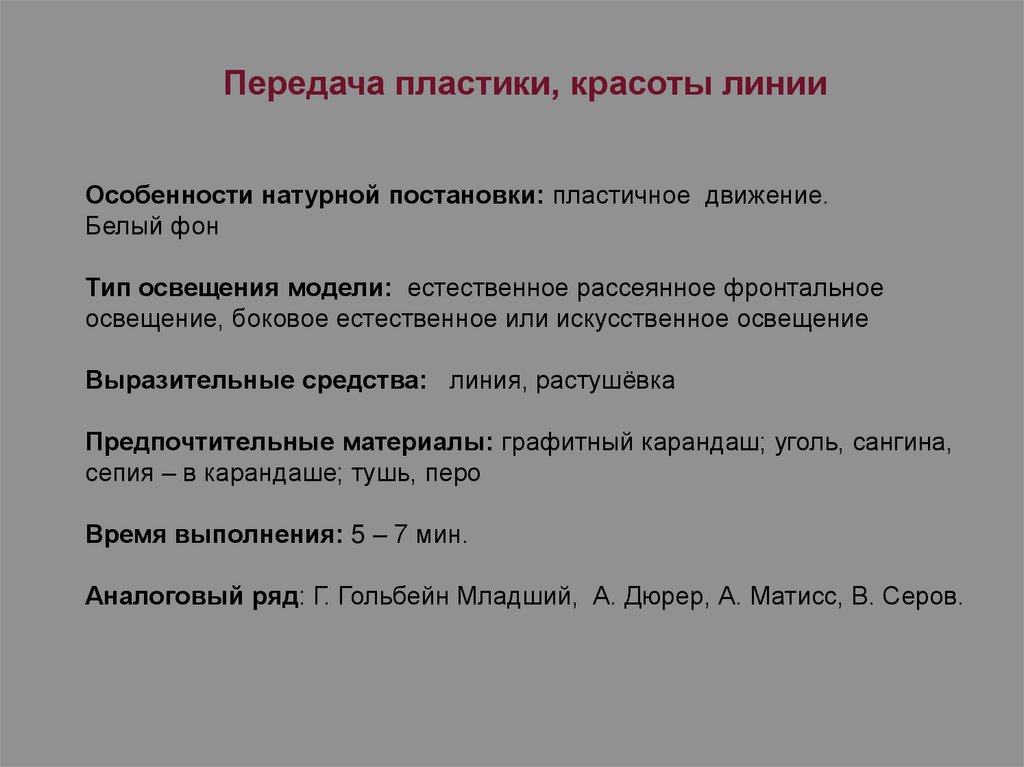 Передача пластики, красоты линии

Особенности натурной постановки: пластичное движение. Белый фон

Тип освещения модели: естественное рассеянное фронтальное освещение, боковое естественное или искусственное освещение

Выразительные средства: линия, растушёвка

Предпочтительные материалы: графитный карандаш; уголь, сангина, сепия – в карандаше; тушь, перо

Время выполнения: 5 – 7 мин.

Аналоговый ряд: Г. Гольбейн Младший, А. Дюрер, А. Матисс, В. Серов.